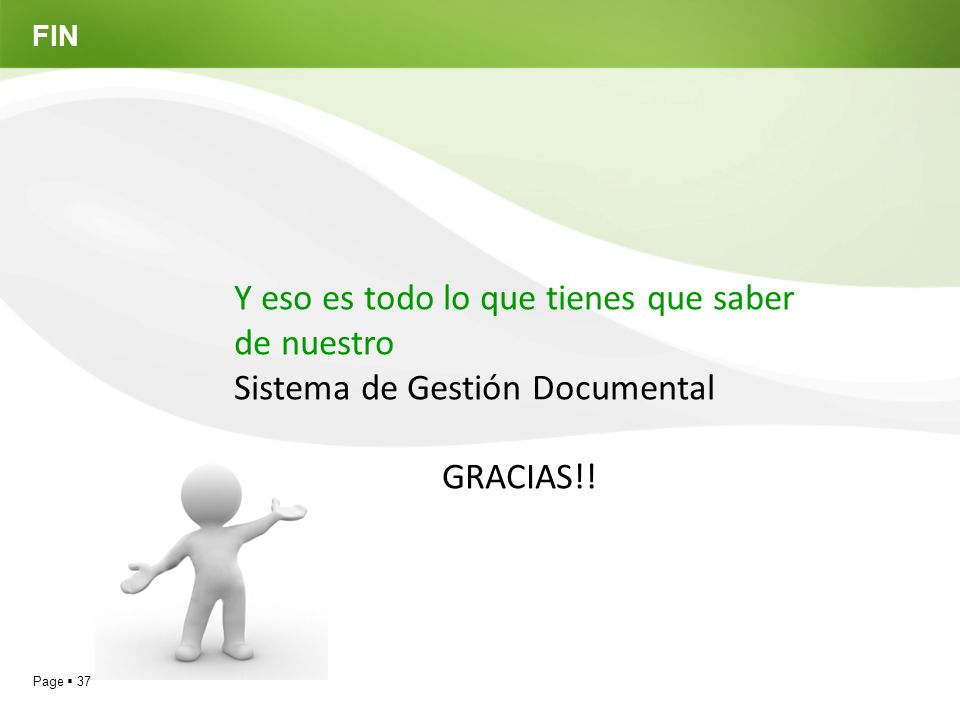 FIN

Y eso es todo lo que tienes que saber de nuestro
Sistema de Gestión Documental

GRACIAS!!

Page ▪ 37